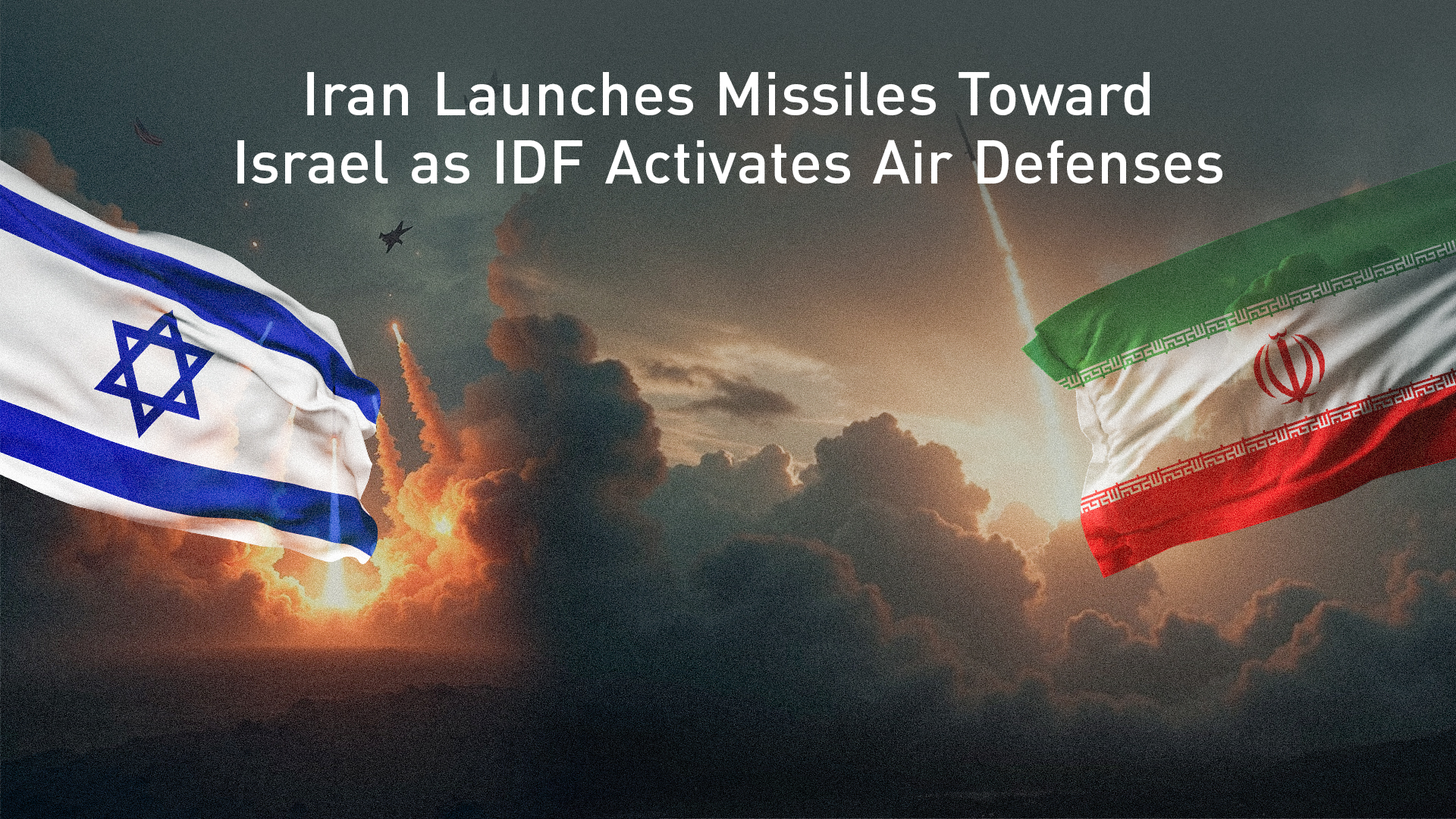 Iran Launches Missiles Toward Israel as IDF Activates Air Defenses